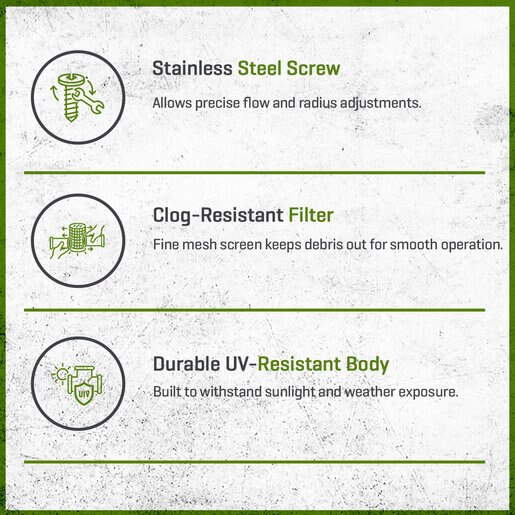 Stainless Steel Screw

Allows precise flow and radius adjustments.

Clog-Resistant Filter

Fine mesh screen keeps debris out for smooth operation.

UV

Durable UV-Resistant Body

Built to withstand sunlight and weather exposure.